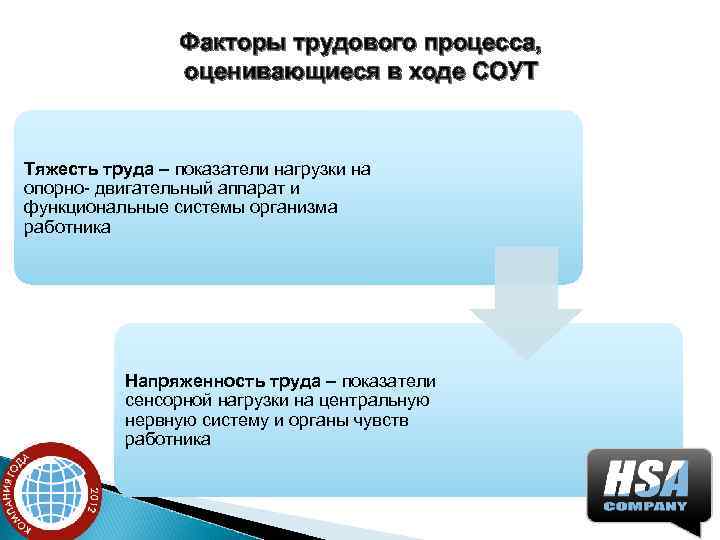 Факторы трудового процесса, оценивающиеся в ходе СОУТ

Тяжесть труда – показатели нагрузки на опорно- двигательный аппарат и функциональные системы организма работника

Напряженность труда – показатели сенсорной нагрузки на центральную нервную систему и органы чувств работника

КОМПАНИЯ ГОДА 2012

HSA COMPANY